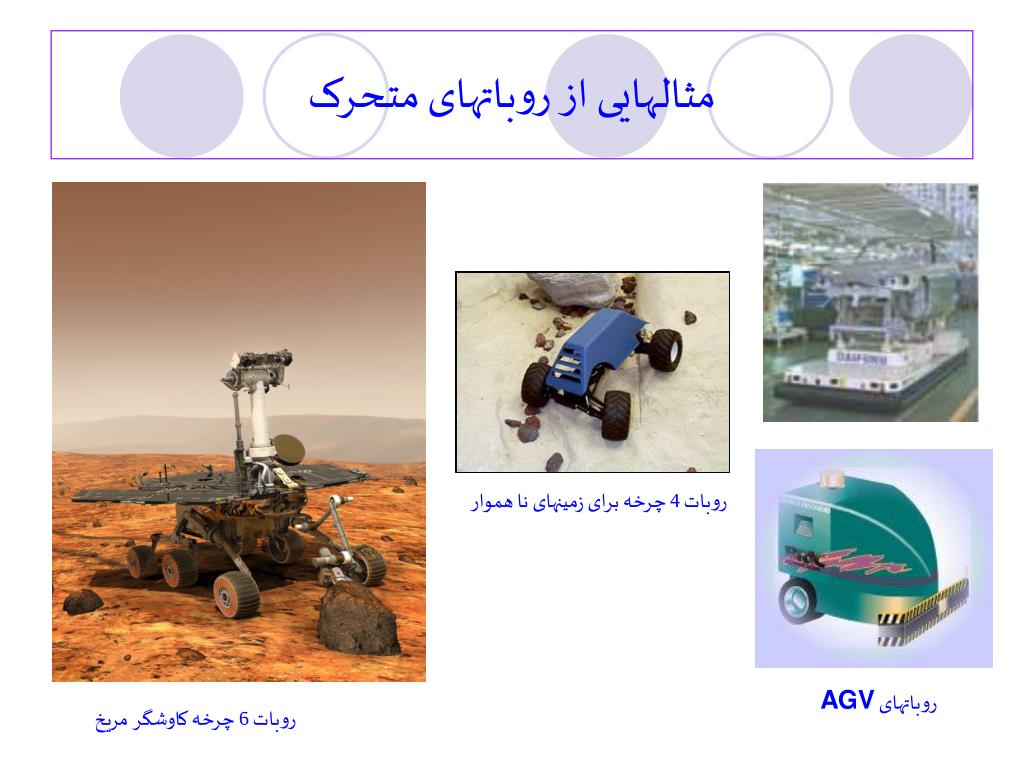 مثالهایی از روباتهای متحرک

روبات 4 چرخه برای زمینهای نا هموار

روباتهای AGV

روبات 6 چرخه کاوشگر مریخ